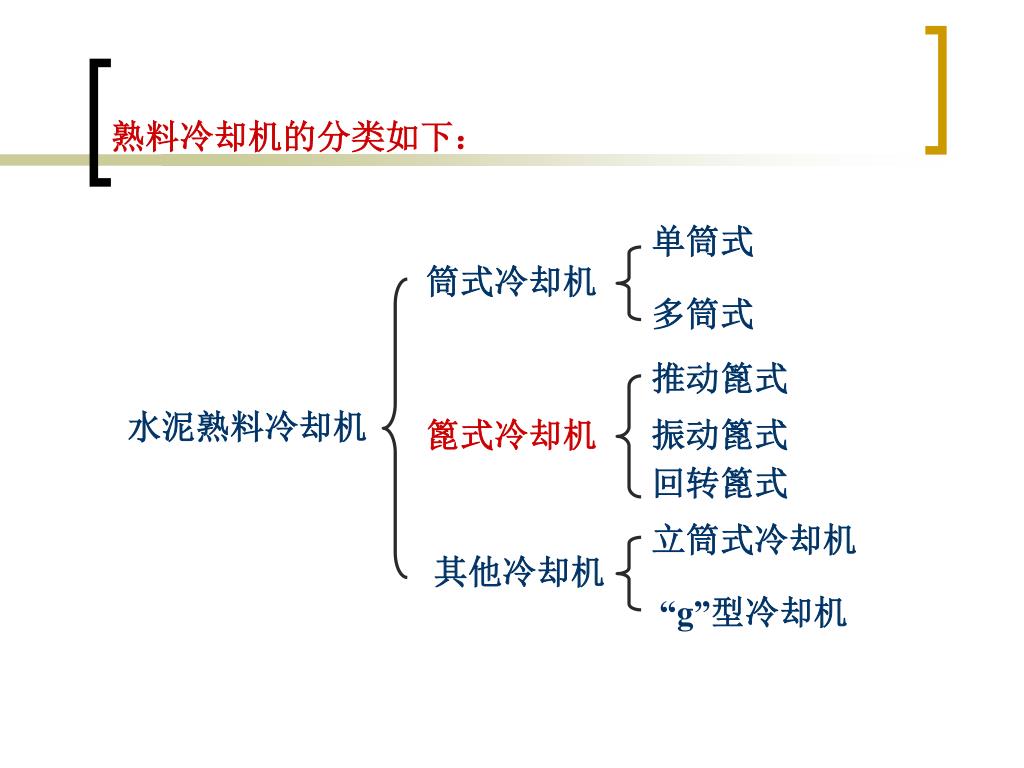 熟料冷却机的分类如下：

水泥熟料冷却机

筒式冷却机

单筒式

多筒式

篦式冷却机

推动篦式

振动篦式

回转篦式

其他冷却机

立筒式冷却机

“g”型冷却机